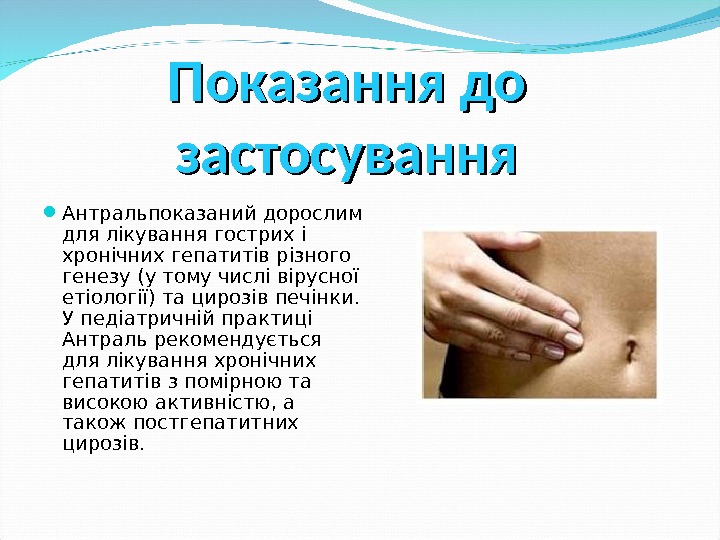 Показання до застосування

Антральпоказаний дорослим для лікування гострих і хронічних гепатитів різного генезу (у тому числі вірусної етіології) та цирозів печінки. У педіатричній практиці Антраль рекомендується для лікування хронічних гепатитів з помірною та високою активністю, а також постгепатитних цирозів.